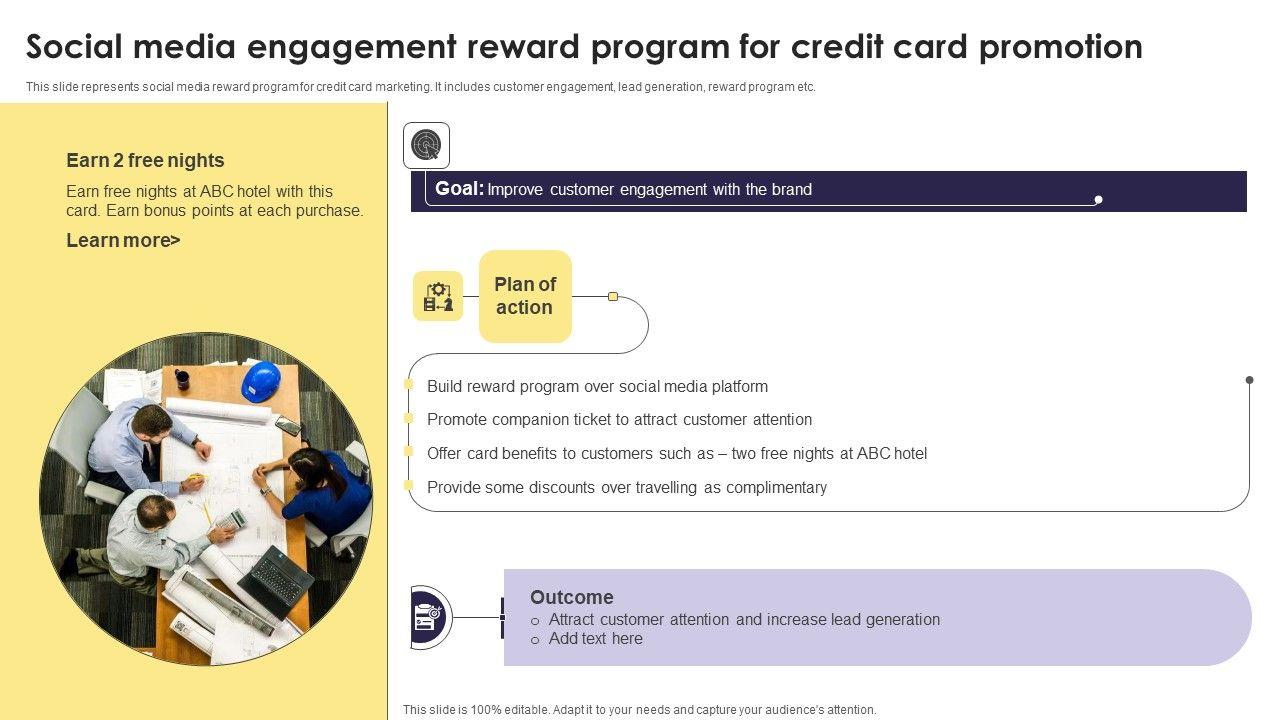 Social media engagement reward program for credit card promotion

This slide represents social media reward program for credit card marketing. It includes customer engagement, lead generation, reward program etc.

Earn 2 free nights

Earn free nights at ABC hotel with this card. Earn bonus points at each purchase.

Learn more>

Goal: Improve customer engagement with the brand

Plan of action

Build reward program over social media platform

Promote companion ticket to attract customer attention

Offer card benefits to customers such as – two free nights at ABC hotel

Provide some discounts over travelling as complimentary

Outcome

○ Attract customer attention and increase lead generation

○ Add text here

This slide is 100% editable. Adapt it to your needs and capture your audience's attention.